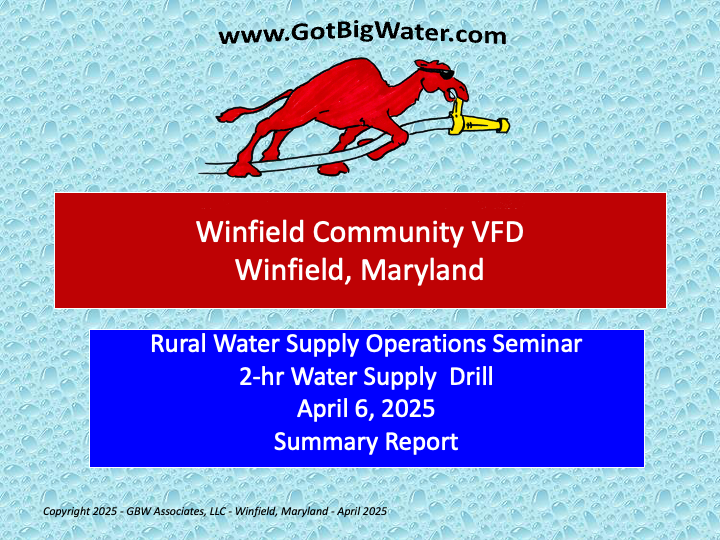 www.GotBigWater.com

Winfield Community VFD
Winfield, Maryland

Rural Water Supply Operations Seminar
2-hr Water Supply Drill
April 6, 2025
Summary Report

Copyright 2025 - GBW Associates, LLC - Winfield, Maryland - April 2025